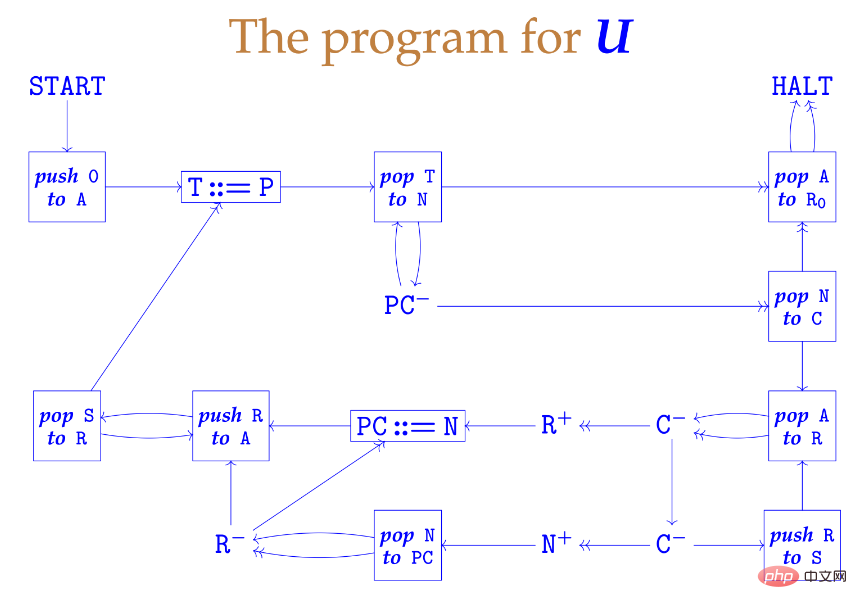 The program for $U$

START

HALT

push 0 to A

T ::= P

pop T to N

pop A to $R_0$

$PC^-$

pop N to C

pop S to R

push R to A

PC ::= N

$R^+$

$C^-$

pop A to R

$R^-$

pop N to PC

$N^+$

$C^-$

push R to S

php 中文网